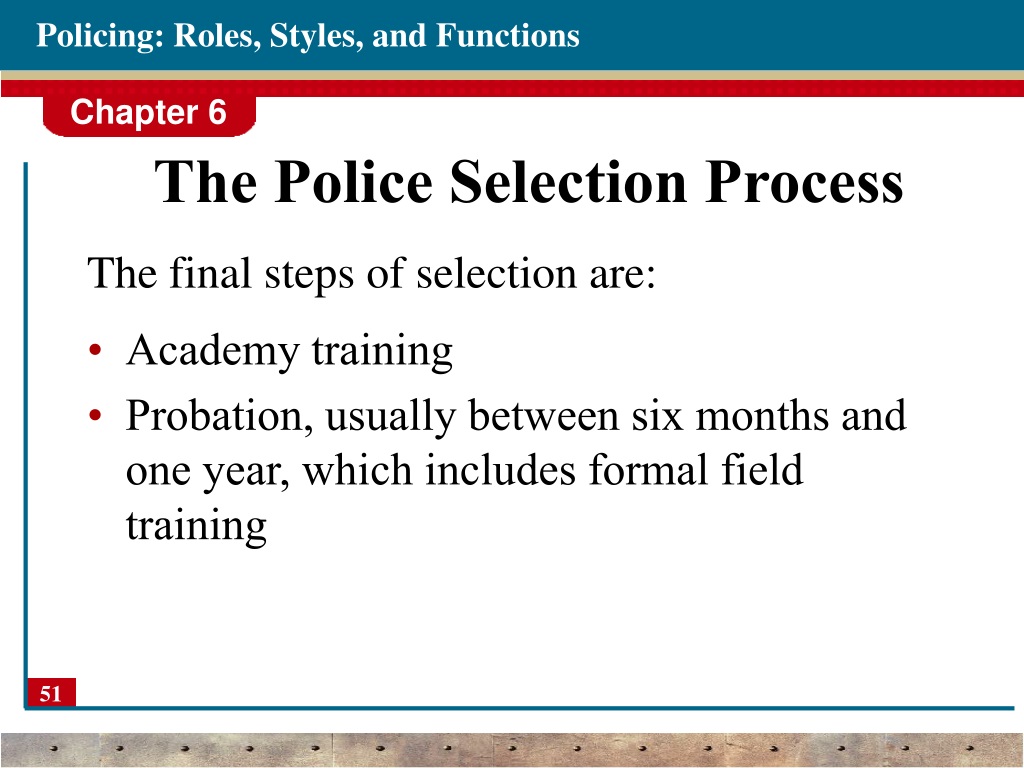 Policing: Roles, Styles, and Functions

Chapter 6

The Police Selection Process

The final steps of selection are:

• Academy training
• Probation, usually between six months and one year, which includes formal field training

51